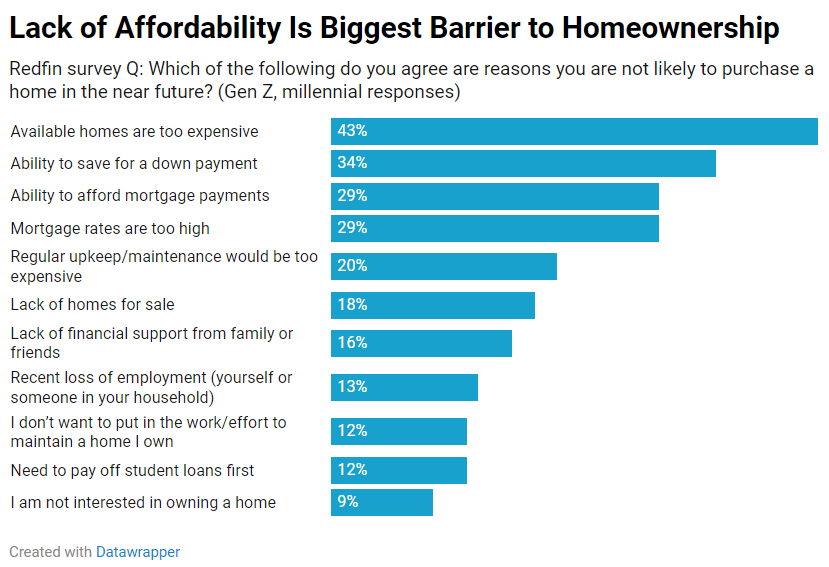 Lack of Affordability Is Biggest Barrier to Homeownership

Redfin survey Q: Which of the following do you agree are reasons you are not likely to purchase a home in the near future? (Gen Z, millennial responses)

Available homes are too expensive 43%
Ability to save for a down payment 34%
Ability to afford mortgage payments 29%
Mortgage rates are too high 29%
Regular upkeep/maintenance would be too expensive 20%
Lack of homes for sale 18%
Lack of financial support from family or friends 16%
Recent loss of employment (yourself or someone in your household) 13%
I don't want to put in the work/effort to maintain a home I own 12%
Need to pay off student loans first 12%
I am not interested in owning a home 9%

Created with Datawrapper